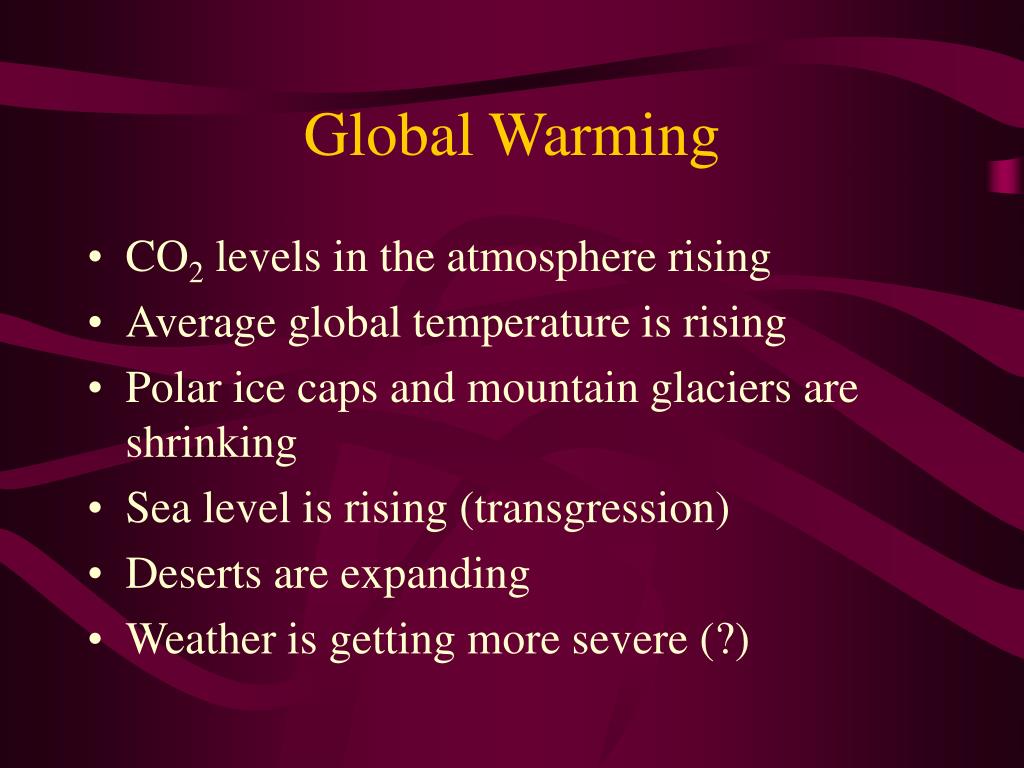 Global Warming

• $CO_2$ levels in the atmosphere rising
• Average global temperature is rising
• Polar ice caps and mountain glaciers are shrinking
• Sea level is rising (transgression)
• Deserts are expanding
• Weather is getting more severe (?)